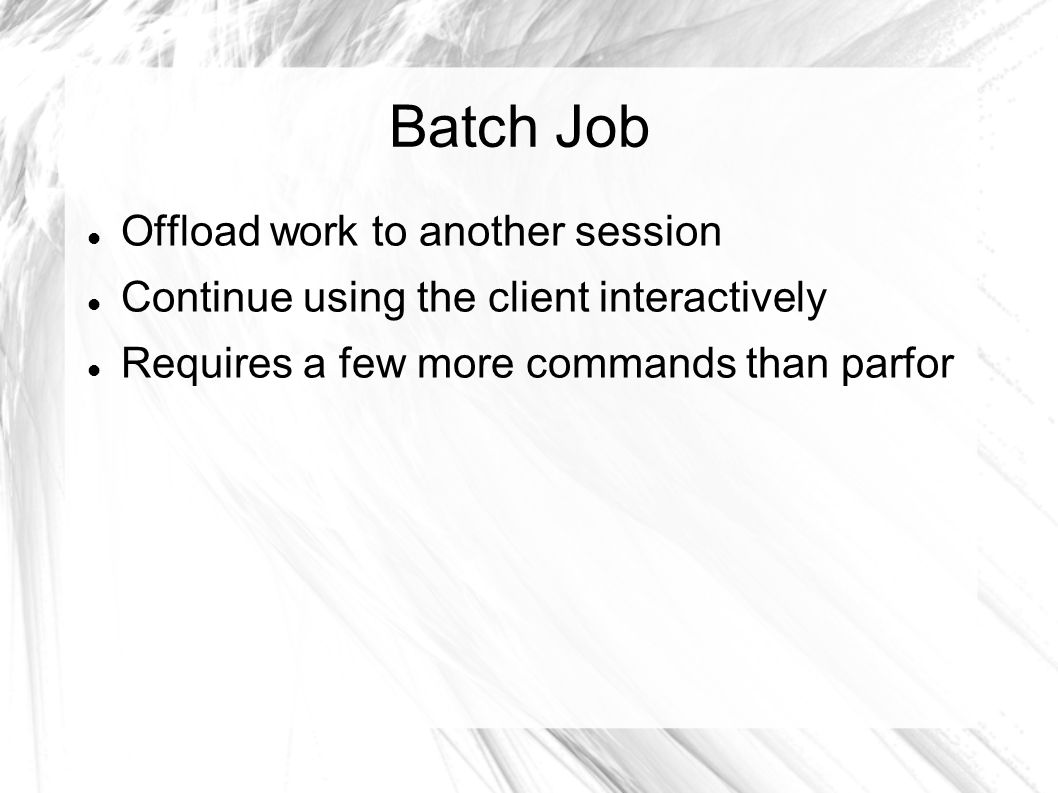 Batch Job

- Offload work to another session
- Continue using the client interactively
- Requires a few more commands than parfor